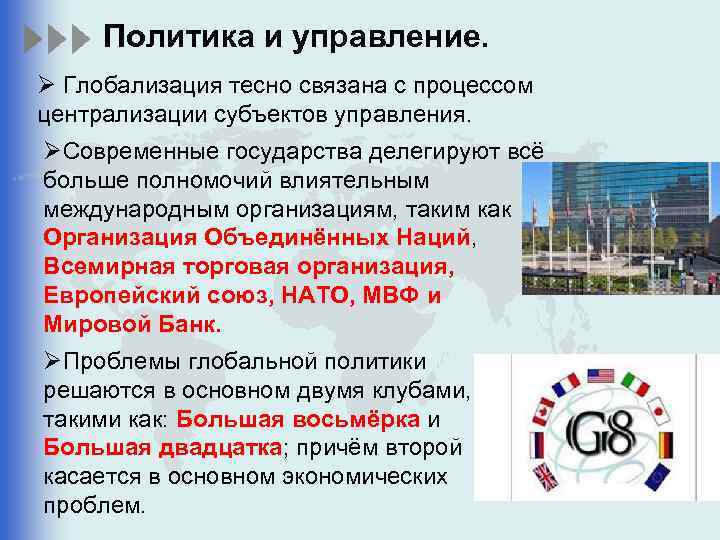 Политика и управление.

➢ Глобализация тесно связана с процессом централизации субъектов управления.

➢Современные государства делегируют всё больше полномочий влиятельным международным организациям, таким как Организация Объединённых Наций, Всемирная торговая организация, Европейский союз, НАТО, МВФ и Мировой Банк.

➢Проблемы глобальной политики решаются в основном двумя клубами, такими как: Большая восьмёрка и Большая двадцатка; причём второй касается в основном экономических проблем.

G8